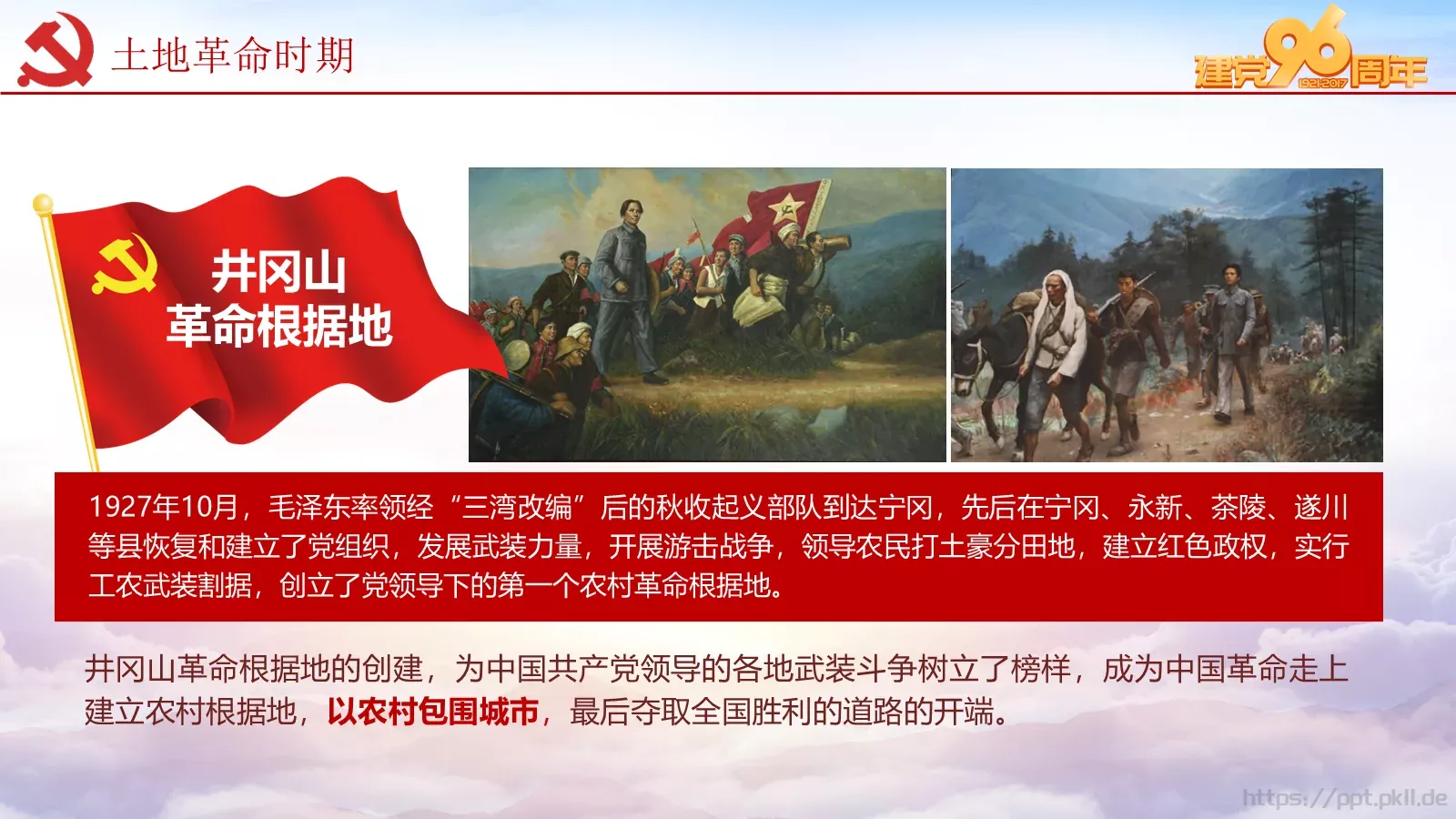 土地革命时期

建党96周年
1921-2017

井冈山
革命根据地

1927年10月，毛泽东率领经“三湾改编”后的秋收起义部队到达宁冈，先后在宁冈、永新、茶陵、遂川等县恢复和建立了党组织，发展武装力量，开展游击战争，领导农民打土豪分田地，建立红色政权，实行工农武装割据，创立了党领导下的第一个农村革命根据地。

井冈山革命根据地的创建，为中国共产党领导的各地武装斗争树立了榜样，成为中国革命走上建立农村根据地，以农村包围城市，最后夺取全国胜利的道路的开端。

https://ppt.pkll.de